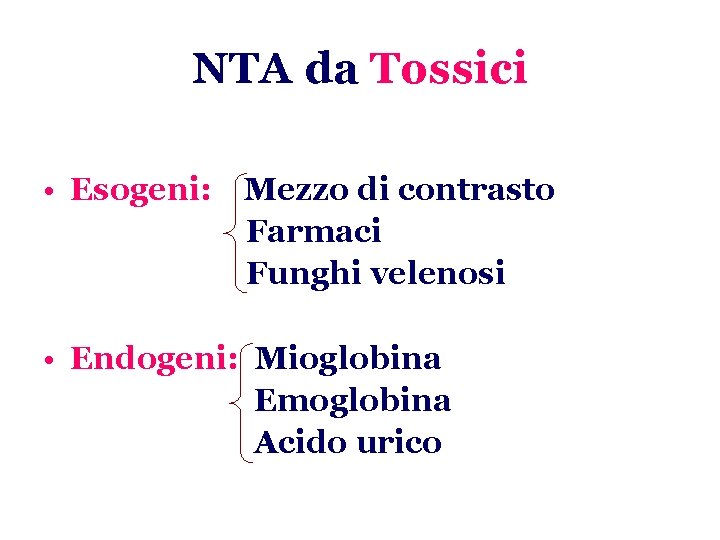 NTA da Tossici

• Esogeni: Mezzo di contrasto
Farmaci
Funghi velenosi

• Endogeni: Mioglobina
Emoglobina
Acido urico